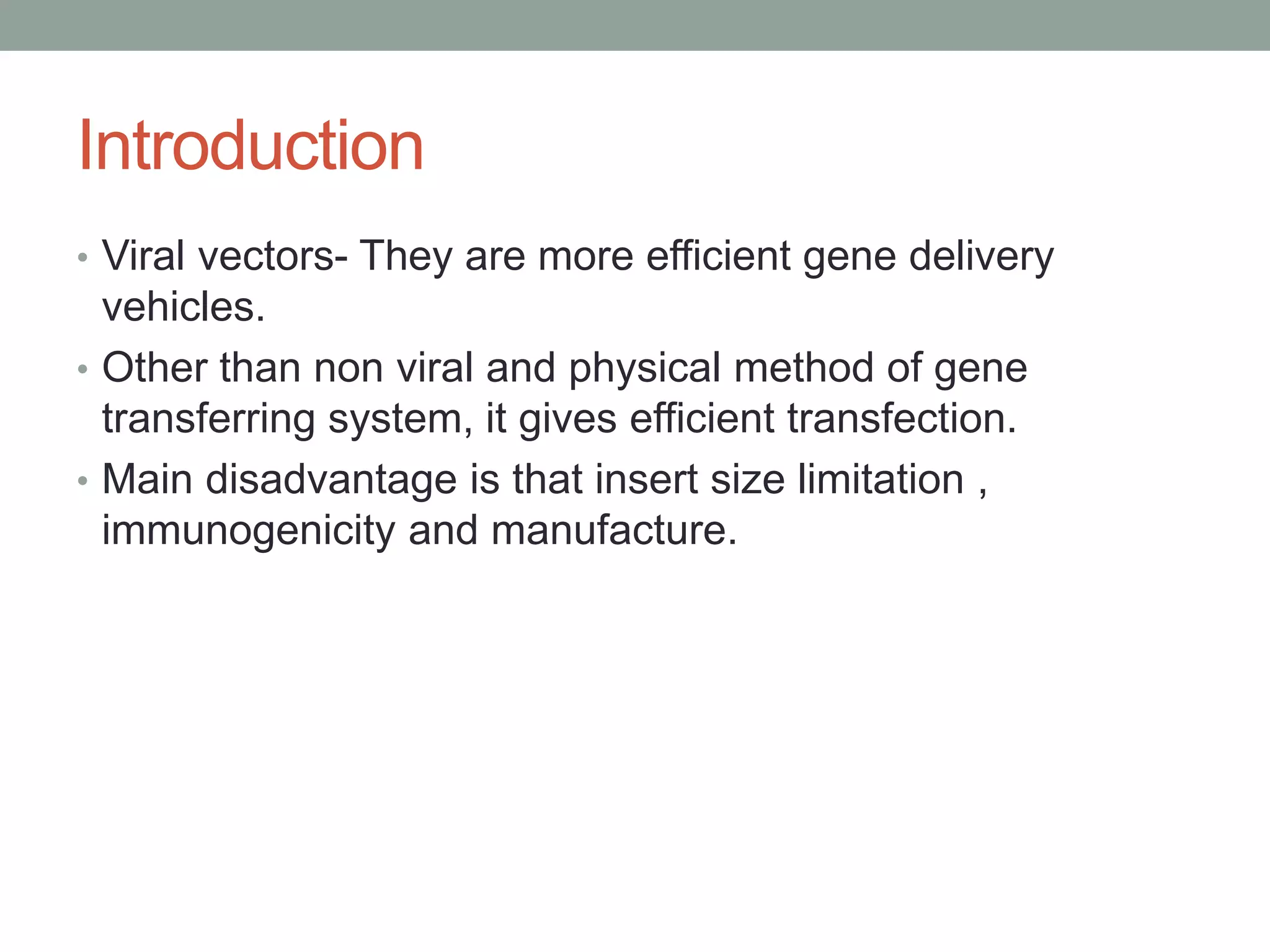 Introduction

• Viral vectors- They are more efficient gene delivery vehicles.

• Other than non viral and physical method of gene transferring system, it gives efficient transfection.

• Main disadvantage is that insert size limitation , immunogenicity and manufacture.